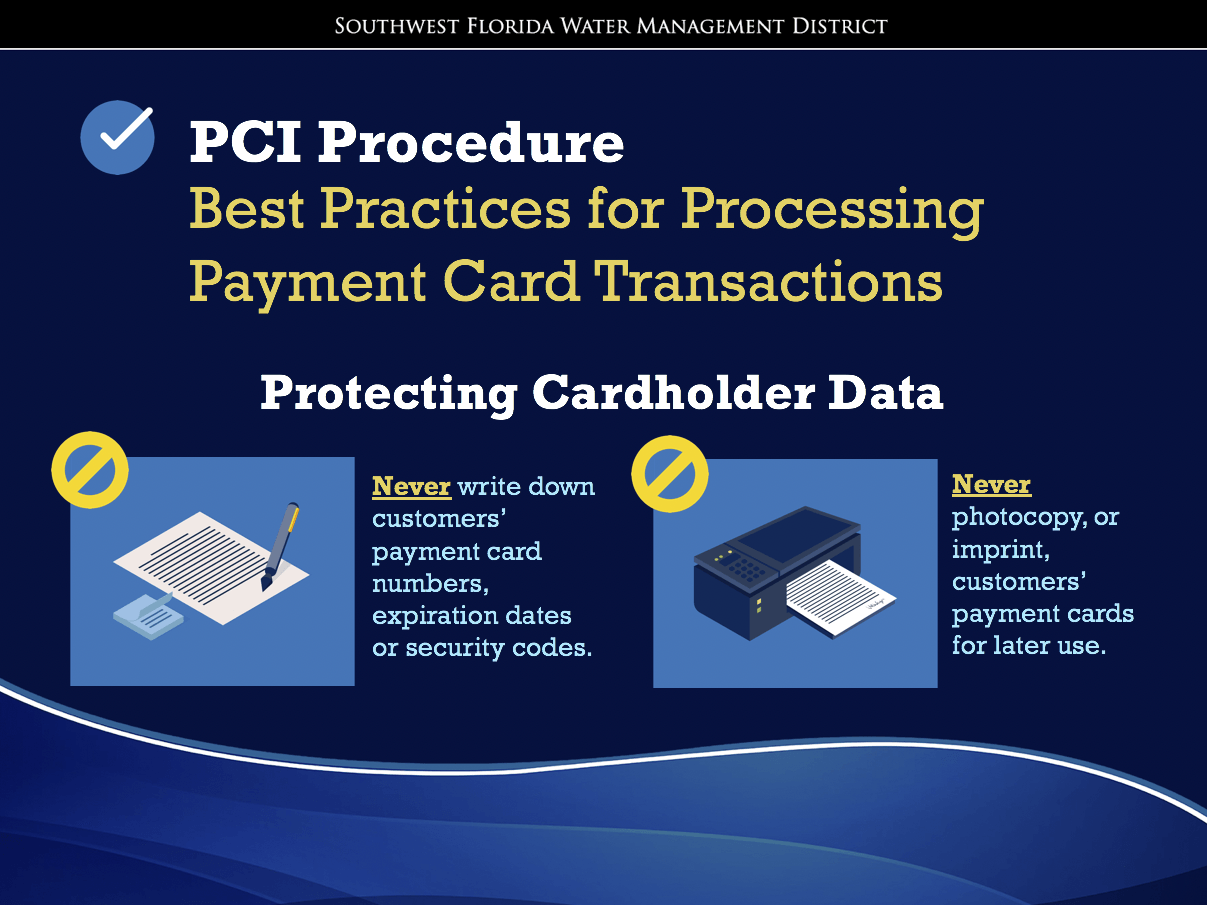 SOUTHWEST FLORIDA WATER MANAGEMENT DISTRICT

PCI Procedure
Best Practices for Processing Payment Card Transactions

Protecting Cardholder Data

Never write down customers' payment card numbers, expiration dates or security codes.

Never photocopy, or imprint, customers' payment cards for later use.